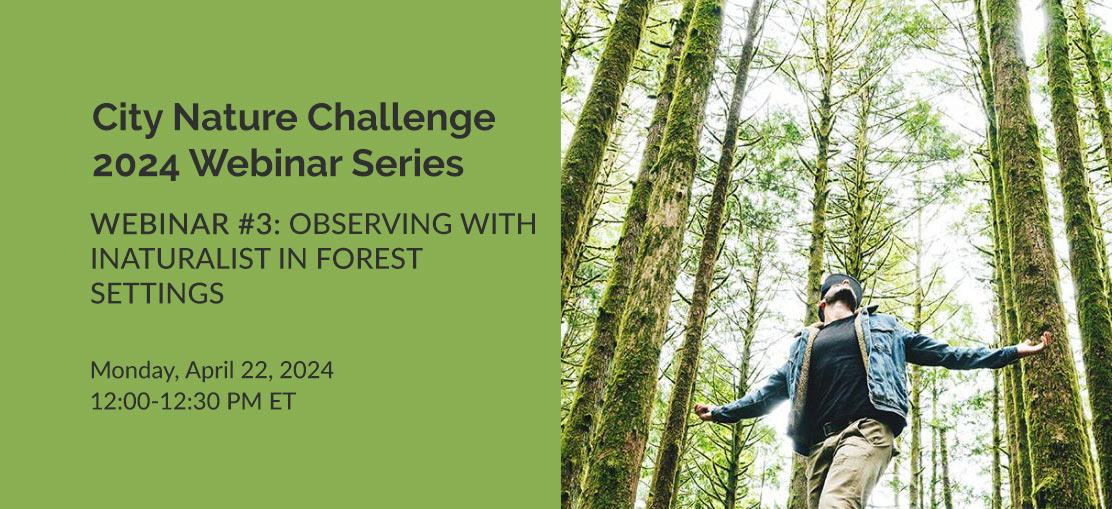 City Nature Challenge 2024 Webinar Series

WEBINAR #3: OBSERVING WITH INATURALIST IN FOREST SETTINGS

Monday, April 22, 2024
12:00-12:30 PM ET